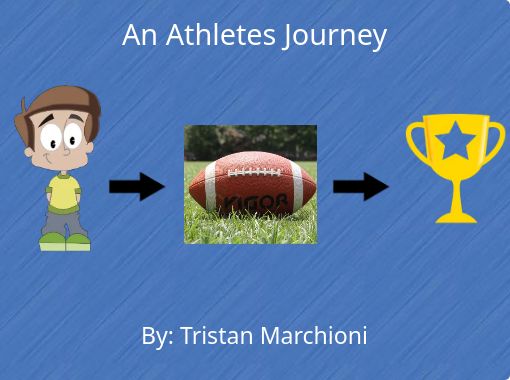 An Athletes Journey

VIGOR

By: Tristan Marchioni